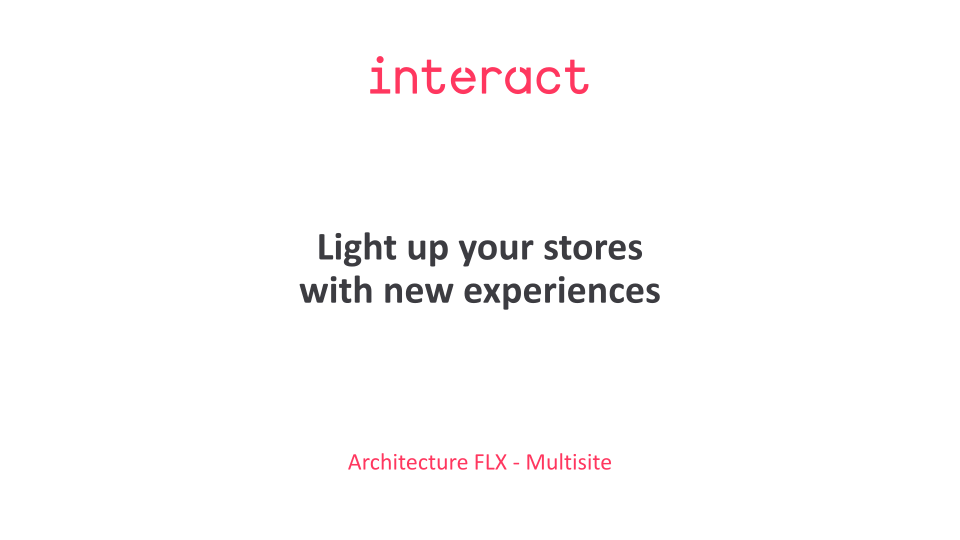 interact

Light up your stores with new experiences

Architecture FLX - Multisite